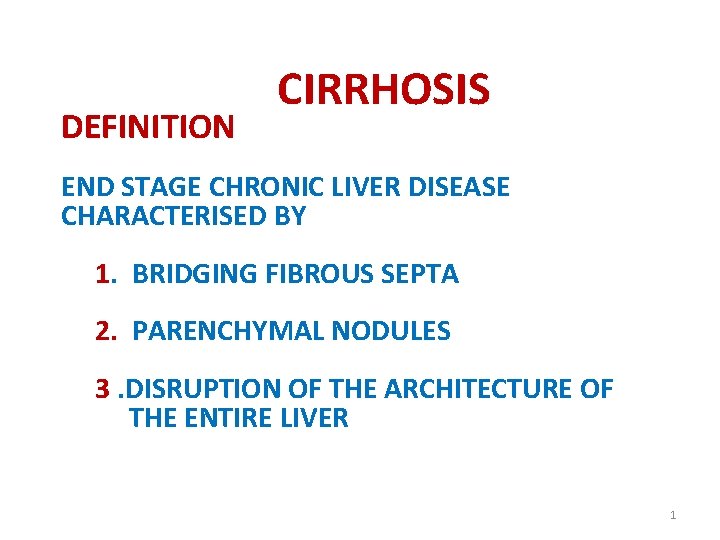 CIRRHOSIS

DEFINITION

END STAGE CHRONIC LIVER DISEASE CHARACTERISED BY

1. BRIDGING FIBROUS SEPTA

2. PARENCHYMAL NODULES

3 .DISRUPTION OF THE ARCHITECTURE OF THE ENTIRE LIVER

1